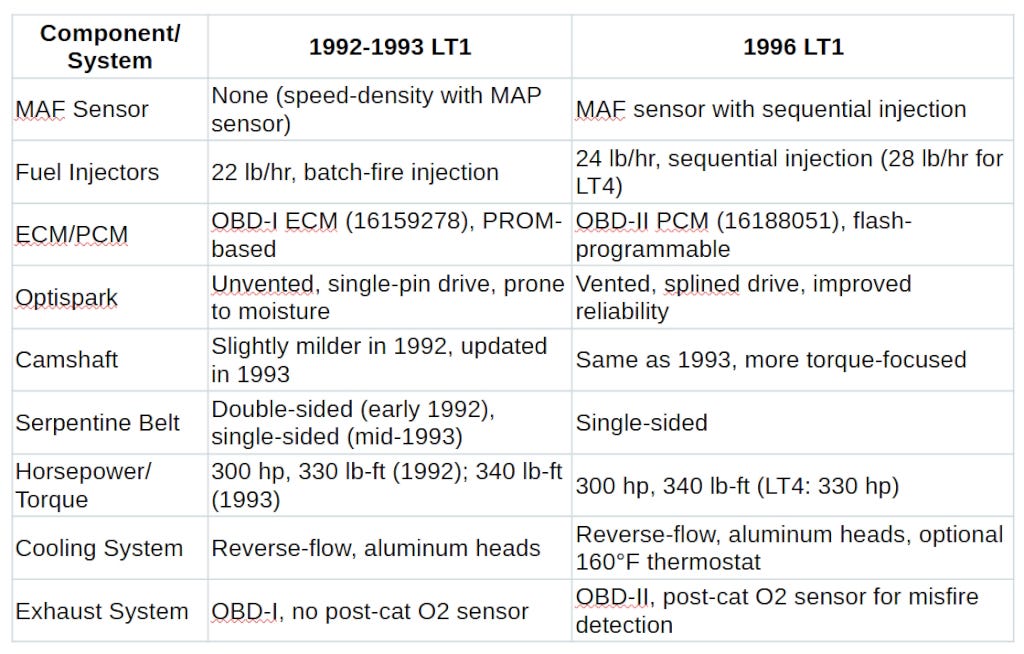 | Component/ System | 1992-1993 LT1 | 1996 LT1 |
|---|---|---|
| MAF Sensor | None (speed-density with MAP sensor) | MAF sensor with sequential injection |
| Fuel Injectors | 22 lb/hr, batch-fire injection | 24 lb/hr, sequential injection (28 lb/hr for LT4) |
| ECM/PCM | OBD-I ECM (16159278), PROM-based | OBD-II PCM (16188051), flash-programmable |
| Optispark | Unvented, single-pin drive, prone to moisture | Vented, splined drive, improved reliability |
| Camshaft | Slightly milder in 1992, updated in 1993 | Same as 1993, more torque-focused |
| Serpentine Belt | Double-sided (early 1992), single-sided (mid-1993) | Single-sided |
| Horsepower/ Torque | 300 hp, 330 lb-ft (1992); 340 lb-ft (1993) | 300 hp, 340 lb-ft (LT4: 330 hp) |
| Cooling System | Reverse-flow, aluminum heads | Reverse-flow, aluminum heads, optional 160°F thermostat |
| Exhaust System | OBD-I, no post-cat O2 sensor | OBD-II, post-cat O2 sensor for misfire detection |